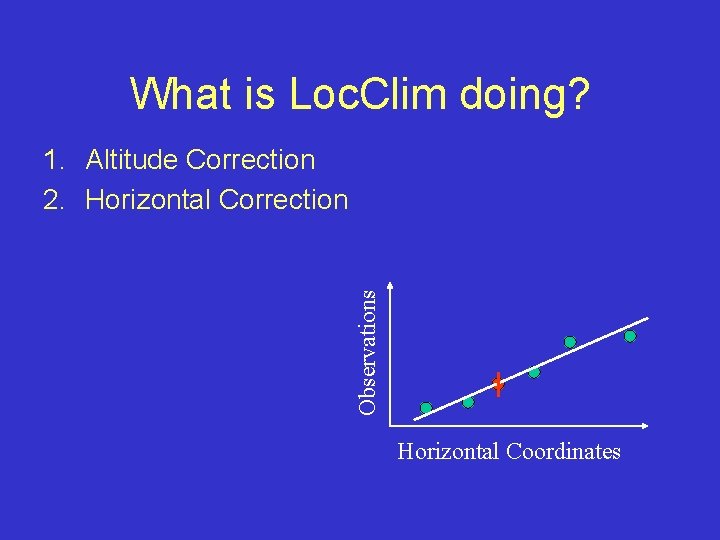 What is LocClim doing?

1. Altitude Correction
2. Horizontal Correction

Observations

Horizontal Coordinates